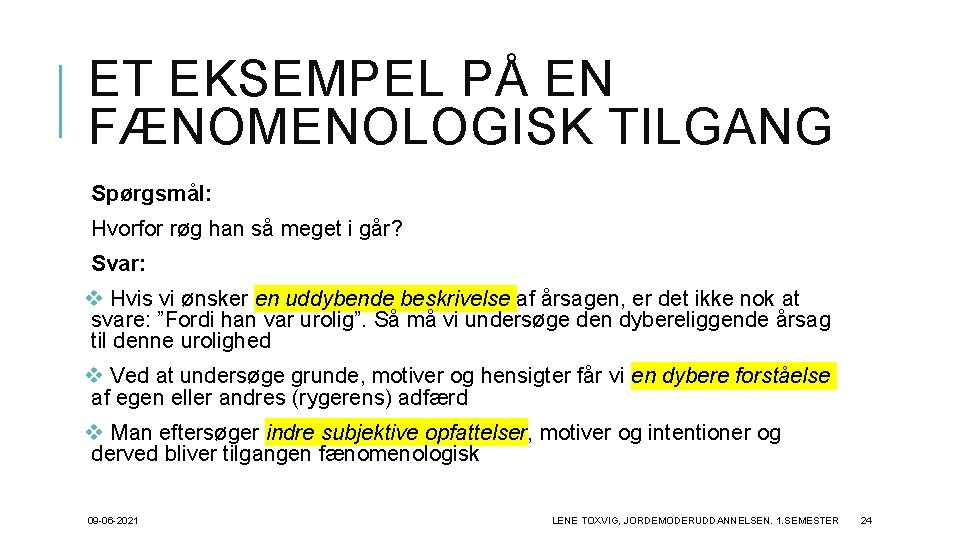 ET EKSEMPEL PÅ EN FÆNOMENOLOGISK TILGANG

Spørgsmål:

Hvorfor røg han så meget i går?

Svar:

❖ Hvis vi ønsker en uddybende beskrivelse af årsagen, er det ikke nok at svare: "Fordi han var urolig". Så må vi undersøge den dybereliggende årsag til denne urolighed

❖ Ved at undersøge grunde, motiver og hensigter får vi en dybere forståelse af egen eller andres (rygerens) adfærd

❖ Man eftersøger indre subjektive opfattelser, motiver og intentioner og derved bliver tilgangen fænomenologisk

09-06-2021

LENE TOXVIG, JORDEMODERUDDANNELSEN. 1.SEMESTER

24